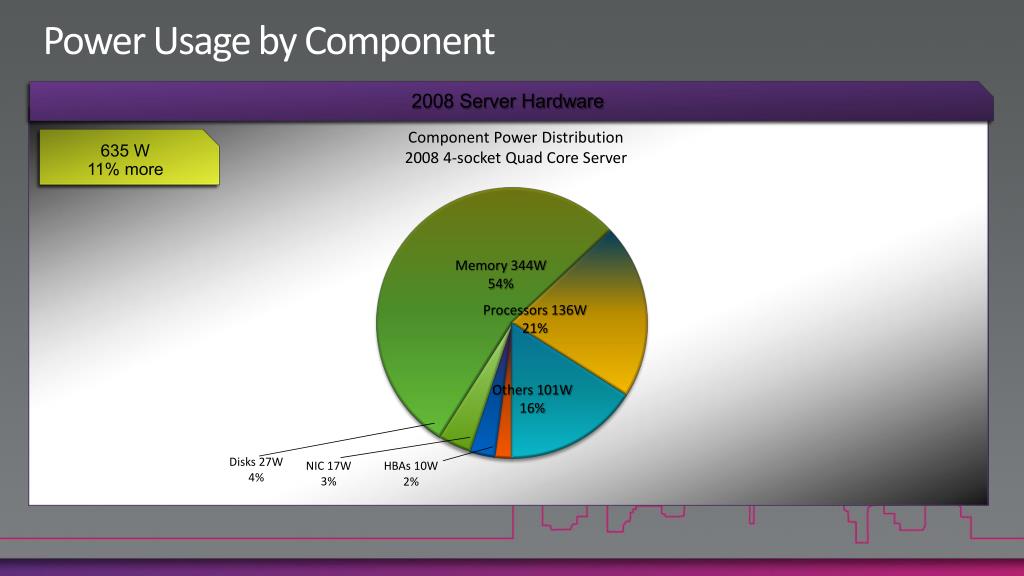 Power Usage by Component

2008 Server Hardware

635 W
11% more

Component Power Distribution
2008 4-socket Quad Core Server

Memory 344W
54%

Processors 136W
21%

Others 101W
16%

Disks 27W
4%

NIC 17W
3%

HBAs 10W
2%